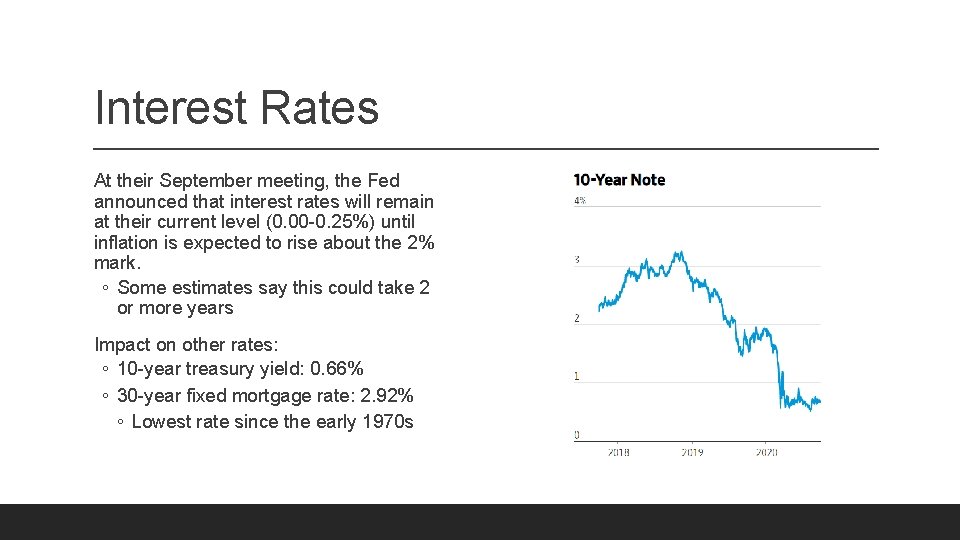 Interest Rates

At their September meeting, the Fed announced that interest rates will remain at their current level (0.00-0.25%) until inflation is expected to rise about the 2% mark.
◦ Some estimates say this could take 2 or more years

Impact on other rates:
◦ 10-year treasury yield: 0.66%
◦ 30-year fixed mortgage rate: 2.92%
◦ Lowest rate since the early 1970s

10-Year Note
4%
3
2
1
0
2018
2019
2020